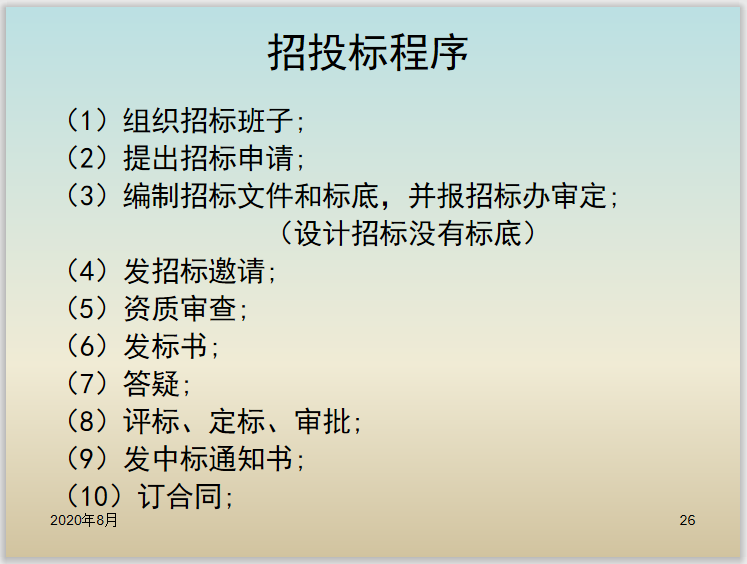 招投标程序

（1）组织招标班子;
（2）提出招标申请;
（3）编制招标文件和标底，并报招标办审定;
（设计招标没有标底）
（4）发招标邀请;
（5）资质审查;
（6）发标书;
（7）答疑;
（8）评标、定标、审批;
（9）发中标通知书;
（10）订合同;

2020年8月

26